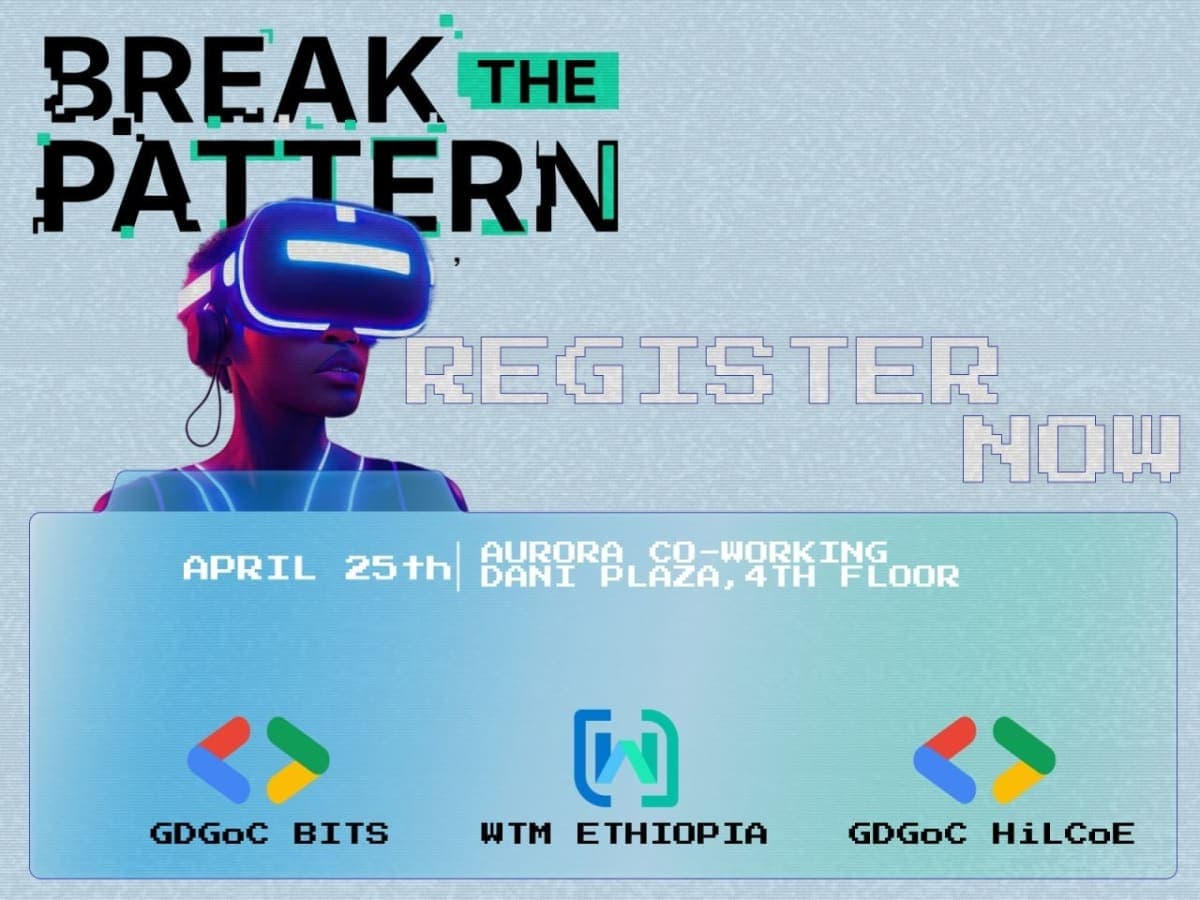 BREAK THE PATTERN

REGISTER NOW

APRIL 25th | AURORA CO-WORKING DANI PLAZA,4TH FLOOR

GDGoC BITS

WTM ETHIOPIA

GDGoC HiLCoE